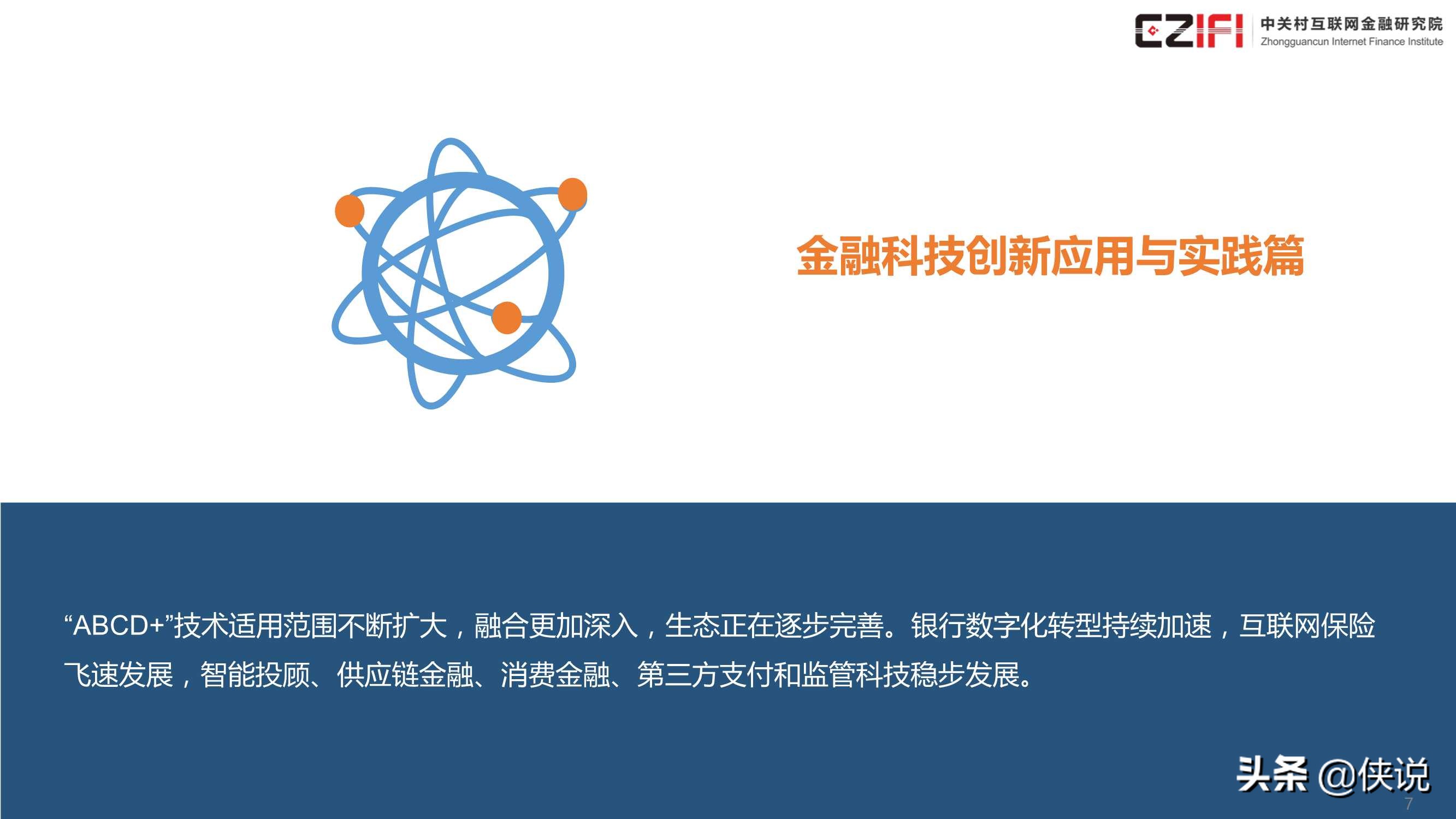 CZIFI 中关村互联网金融研究院
Zhongguancun Internet Finance Institute

金融科技创新应用与实践篇

“ABCD+”技术适用范围不断扩大，融合更加深入，生态正在逐步完善。银行数字化转型持续加速，互联网保险飞速发展，智能投顾、供应链金融、消费金融、第三方支付和监管科技稳步发展。

头条 @侠说

7